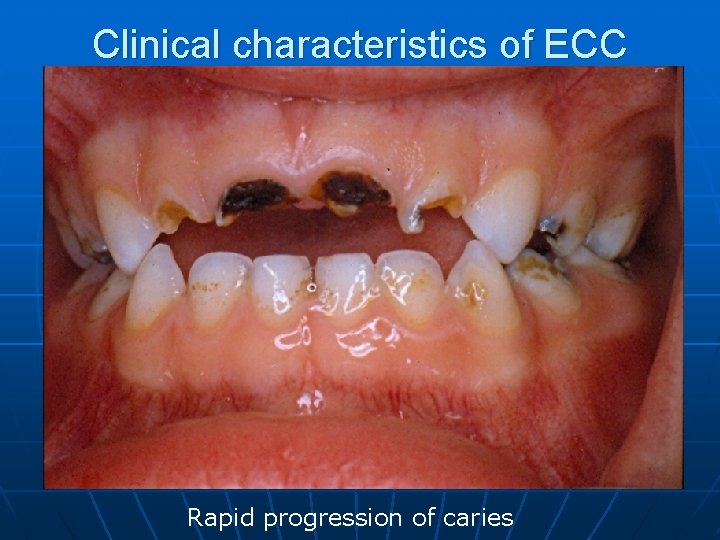 Clinical characteristics of ECC

Rapid progression of caries